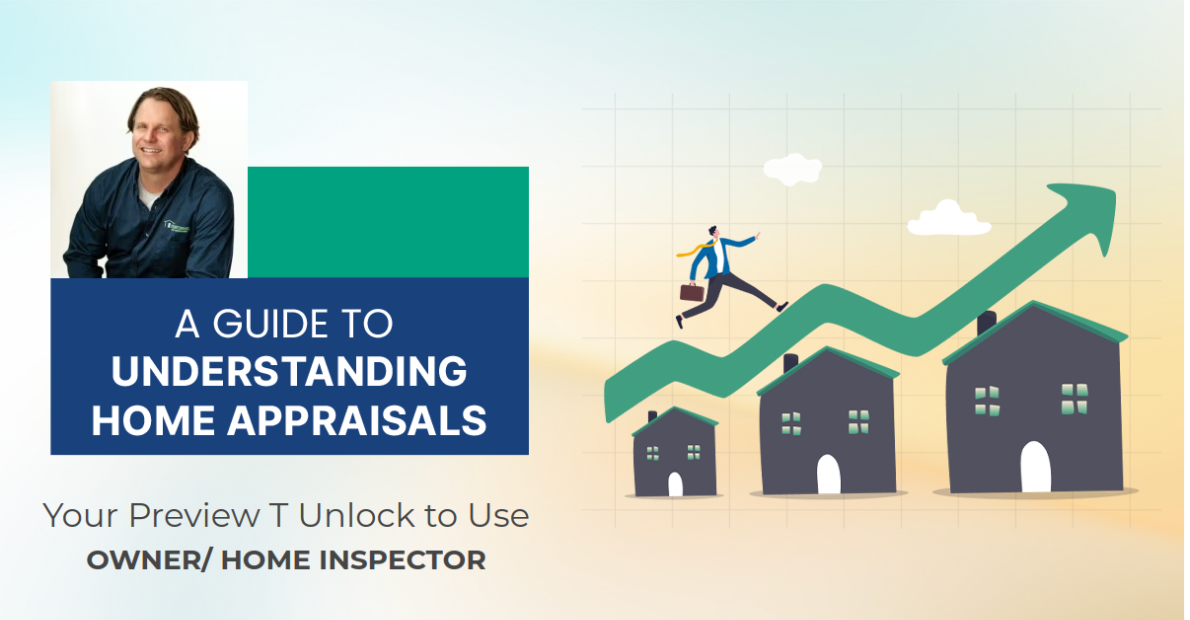 A GUIDE TO
UNDERSTANDING HOME APPRAISALS

Your Preview T Unlock to Use
OWNER/ HOME INSPECTOR